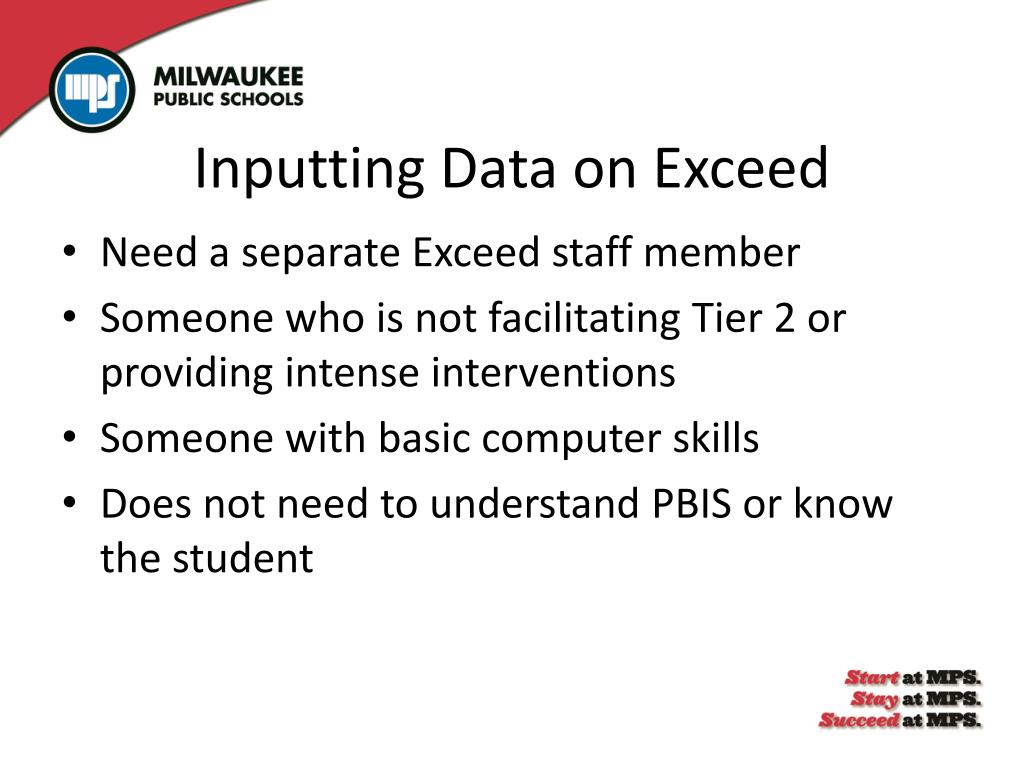 mps

MILWAUKEE
PUBLIC SCHOOLS

Inputting Data on Exceed

• Need a separate Exceed staff member
• Someone who is not facilitating Tier 2 or providing intense interventions
• Someone with basic computer skills
• Does not need to understand PBIS or know the student

Start at MPS.
Stay at MPS.
Succeed at MPS.